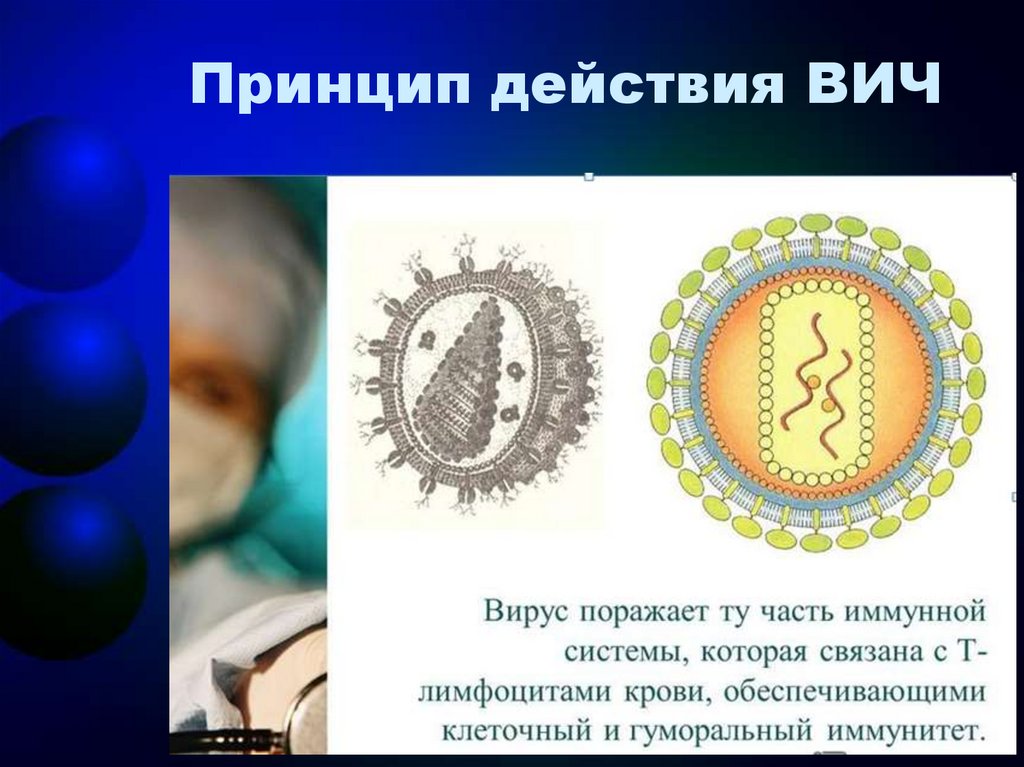 Принцип действия ВИЧ

Вирус поражает ту часть иммунной системы, которая связана с Т-лимфоцитами крови, обеспечивающими клеточный и гуморальный иммунитет.